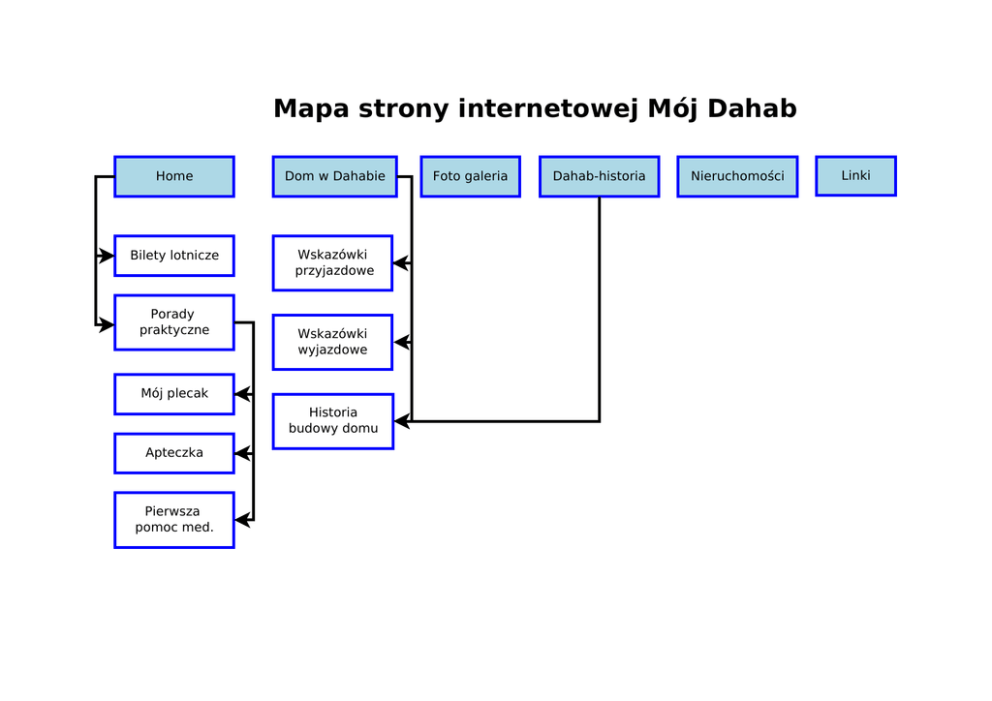 Mapa strony internetowej Mój Dahab

Home

Dom w Dahabie

Foto galeria

Dahab-historia

Nieruchomości

Linki

Bilety lotnicze

Porady praktyczne

Mój plecak

Apteczka

Pierwsza pomoc med.

Wskazówki przyjazdowe

Wskazówki wyjazdowe

Historia budowy domu